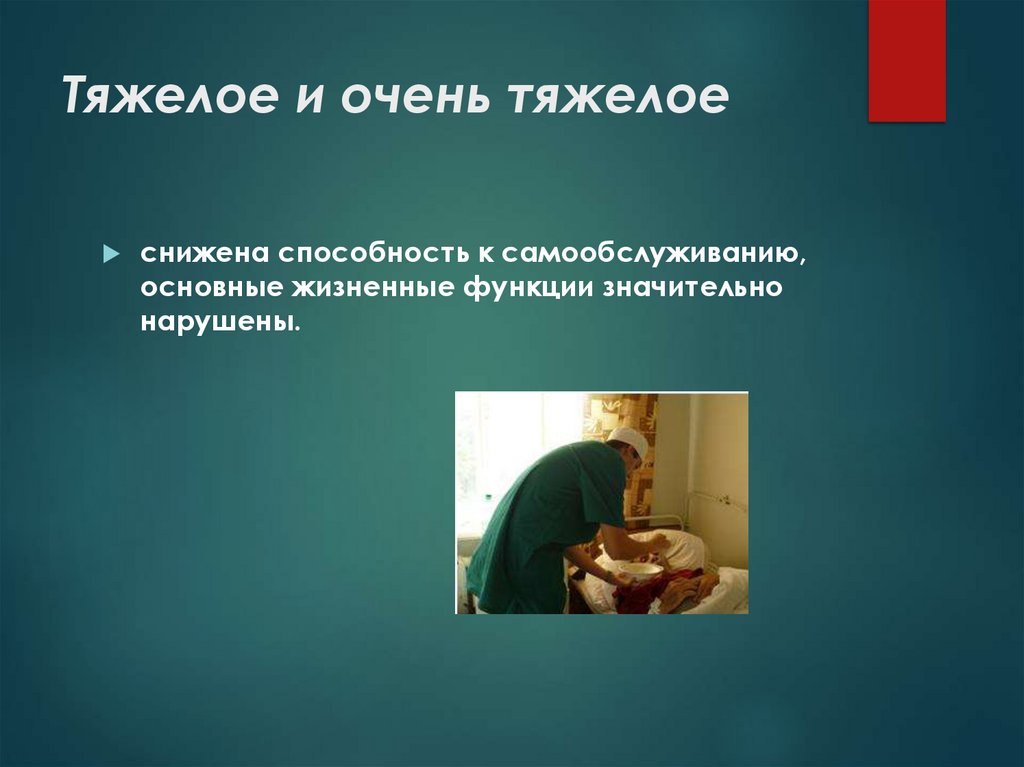 Тяжелое и очень тяжелое

снижена способность к самообслуживанию, основные жизненные функции значительно нарушены.